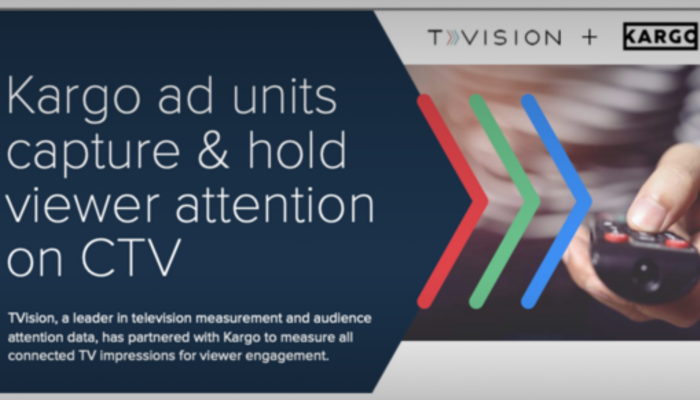 TVISION + KARGO

Kargo ad units capture & hold viewer attention on CTV

TVision, a leader in television measurement and audience attention data, has partnered with Kargo to measure all connected TV impressions for viewer engagement.